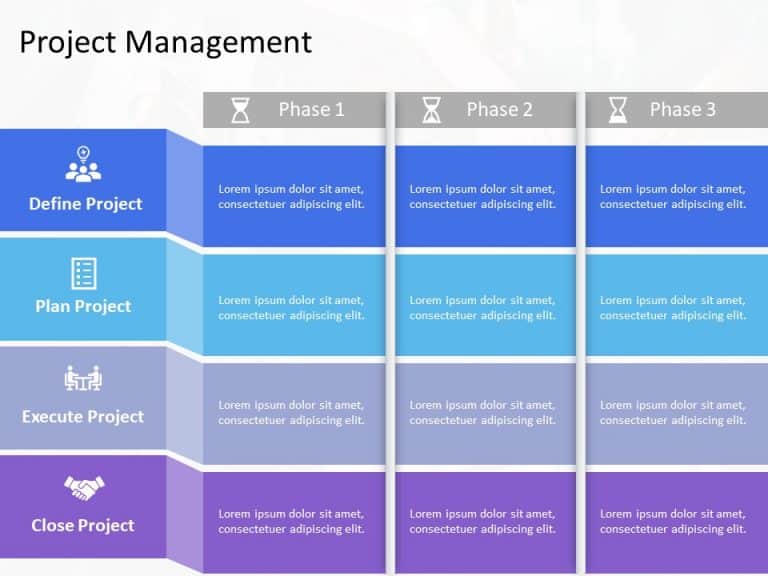 Project Management

| | Phase 1 | Phase 2 | Phase 3 |
|---|---|---|---|
| Define Project | Lorem ipsum dolor sit amet, consectetuer adipiscing elit. | Lorem ipsum dolor sit amet, consectetuer adipiscing elit. | Lorem ipsum dolor sit amet, consectetuer adipiscing elit. |
| Plan Project | Lorem ipsum dolor sit amet, consectetuer adipiscing elit. | Lorem ipsum dolor sit amet, consectetuer adipiscing elit. | Lorem ipsum dolor sit amet, consectetuer adipiscing elit. |
| Execute Project | Lorem ipsum dolor sit amet, consectetuer adipiscing elit. | Lorem ipsum dolor sit amet, consectetuer adipiscing elit. | Lorem ipsum dolor sit amet, consectetuer adipiscing elit. |
| Close Project | Lorem ipsum dolor sit amet, consectetuer adipiscing elit. | Lorem ipsum dolor sit amet, consectetuer adipiscing elit. | Lorem ipsum dolor sit amet, consectetuer adipiscing elit. |